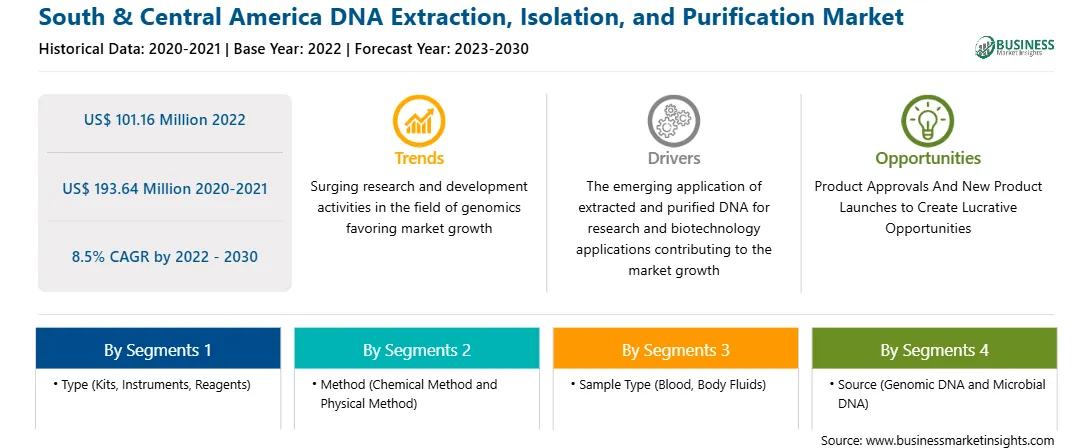 South & Central America DNA Extraction, Isolation, and Purification Market

Historical Data: 2020-2021 | Base Year: 2022 | Forecast Year: 2023-2030

BUSINESS Market Insights

US$ 101.16 Million 2022

US$ 193.64 Million 2020-2021

8.5% CAGR by 2022 - 2030

Trends

Surging research and development activities in the field of genomics favoring market growth

Drivers

The emerging application of extracted and purified DNA for research and biotechnology applications contributing to the market growth

Opportunities

Product Approvals And New Product Launches to Create Lucrative Opportunities

By Segments 1

• Type (Kits, Instruments, Reagents)

By Segments 2

• Method (Chemical Method and Physical Method)

By Segments 3

• Sample Type (Blood, Body Fluids)

By Segments 4

• Source (Genomic DNA and Microbial DNA)

Source: www.businessmarketinsights.com